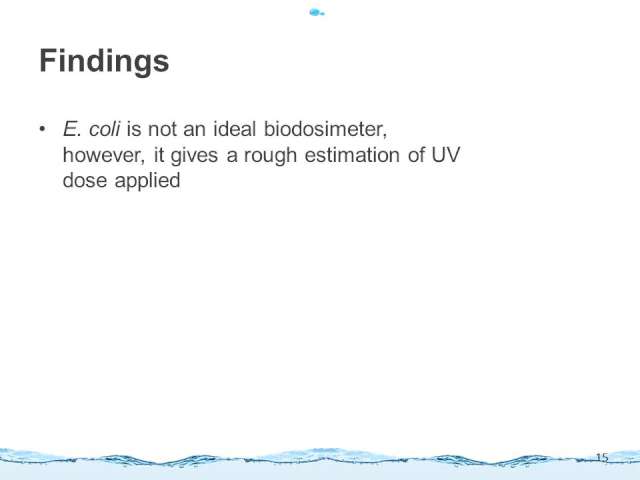 Findings

• E. coli is not an ideal biodosimeter, however, it gives a rough estimation of UV dose applied

15